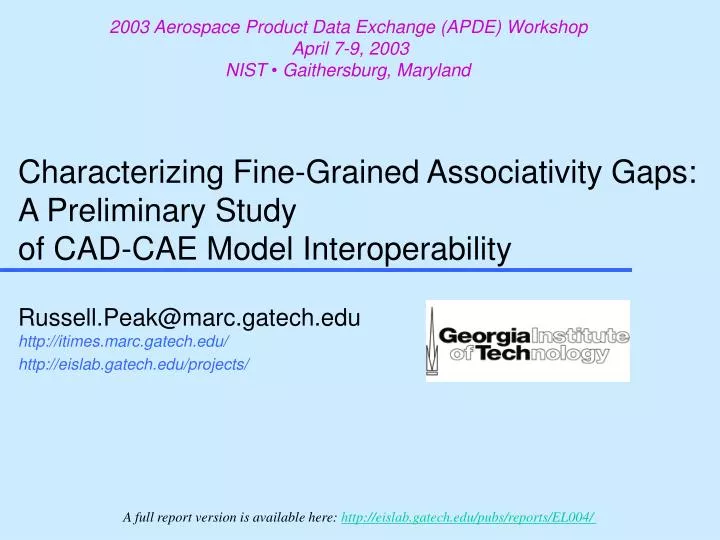 2003 Aerospace Product Data Exchange (APDE) Workshop
April 7-9, 2003
NIST • Gaithersburg, Maryland

Characterizing Fine-Grained Associativity Gaps: A Preliminary Study of CAD-CAE Model Interoperability

Russell.Peak@marc.gatech.edu
http://itimes.marc.gatech.edu/
http://eislab.gatech.edu/projects/

Georgia Institute of Technology

A full report version is available here: http://eislab.gatech.edu/pubs/reports/EL004/